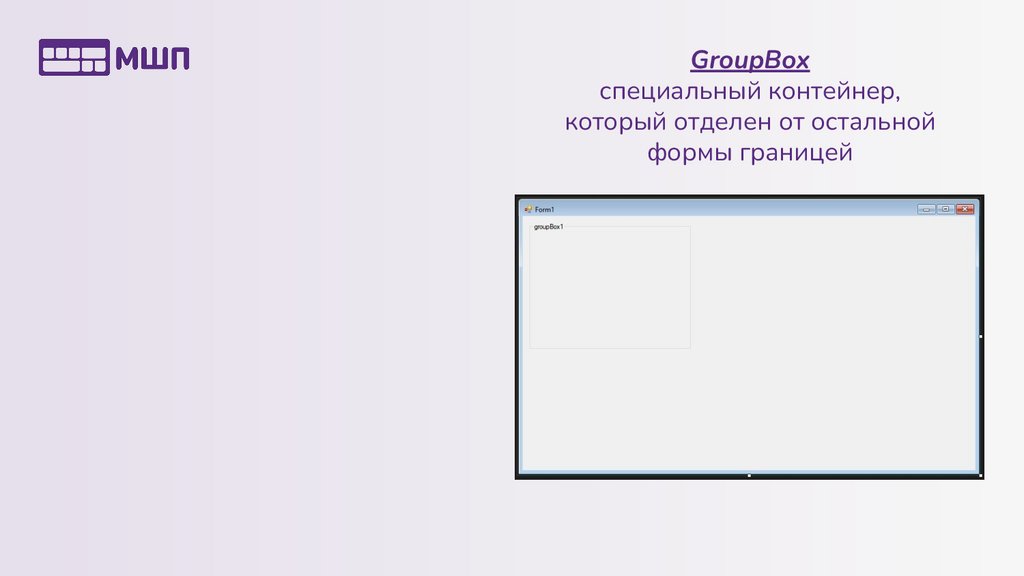 МШП

GroupBox
специальный контейнер, который отделен от остальной формы границей

Form1

groupBox1